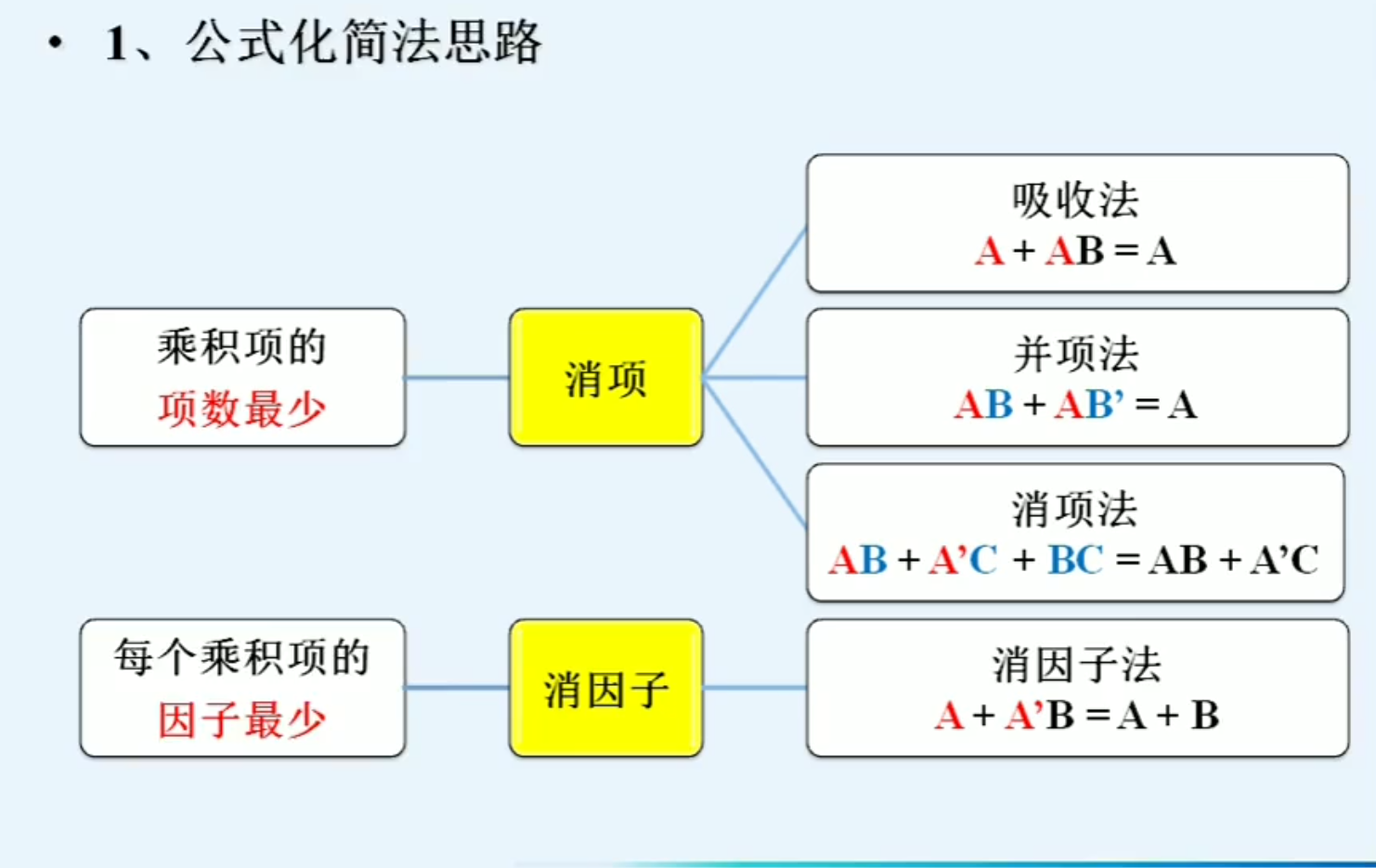 • 1、公式化简法思路

乘积项的
项数最少

消项

吸收法
$A + AB = A$

并项法
$AB + AB' = A$

消项法
$AB + A'C + BC = AB + A'C$

每个乘积项的
因子最少

消因子

消因子法
$A + A'B = A + B$